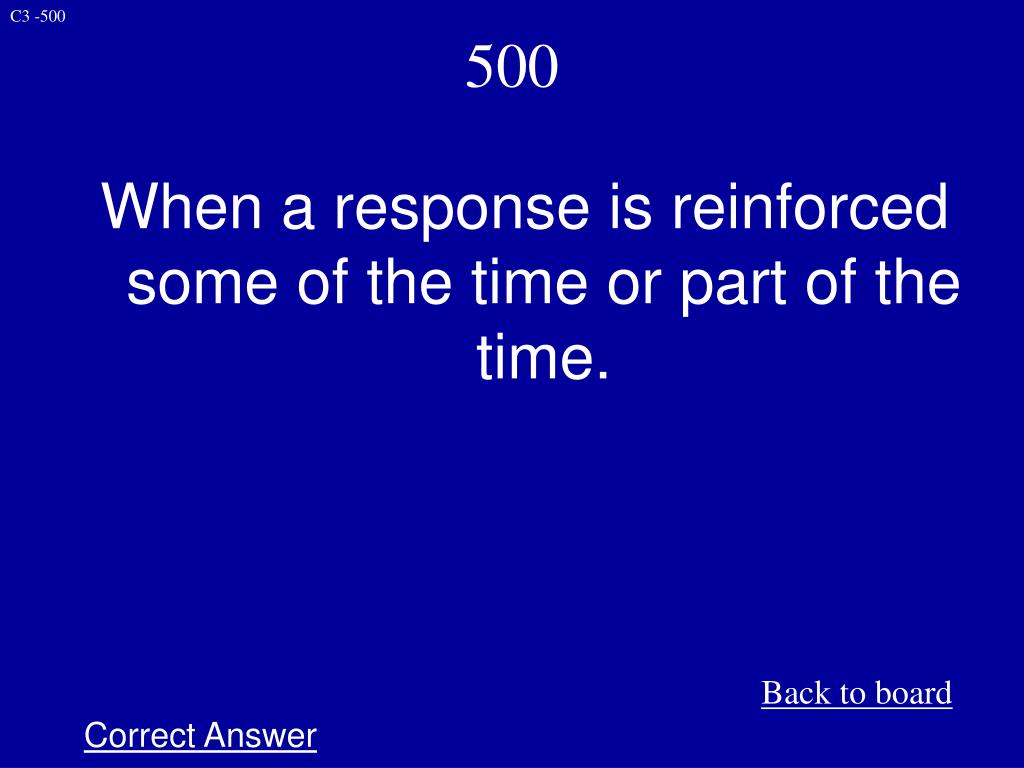 C3 -500

500

When a response is reinforced some of the time or part of the time.

Back to board

Correct Answer